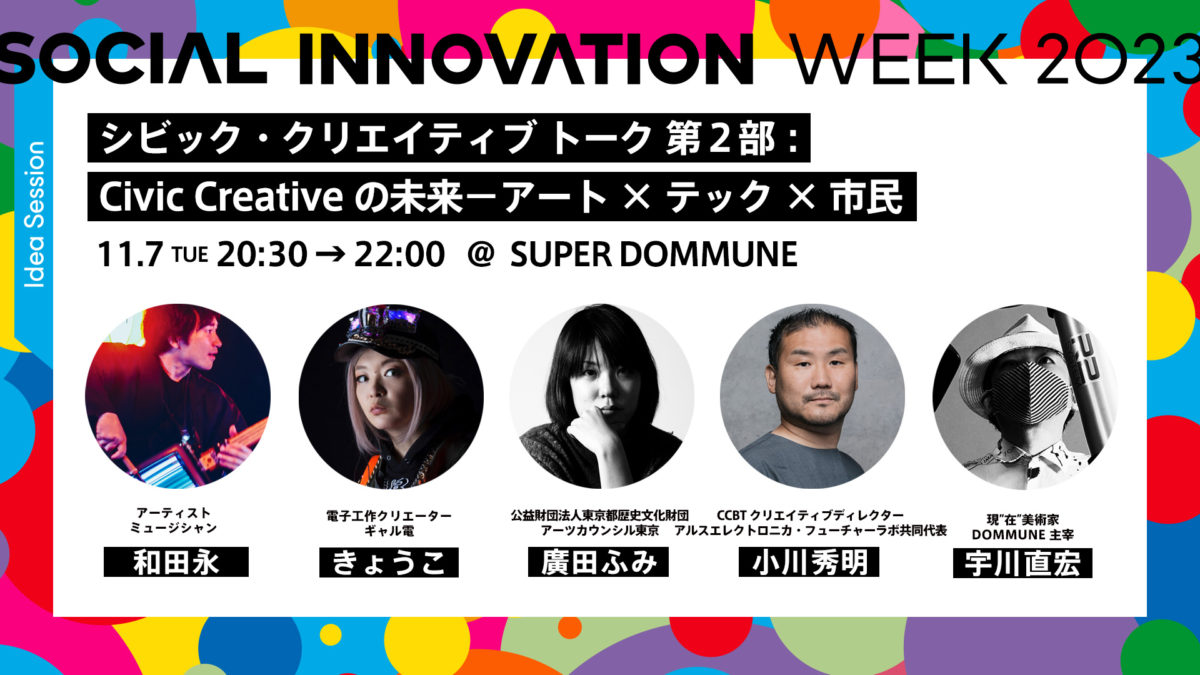 SOCIAL INNOVATION WEEK 2023

Idea Session

シビック・クリエイティブ トーク 第2部：
Civic Creative の未来ーアート × テック × 市民

11.7 TUE 20:30 → 22:00 @ SUPER DOMMUNE

アーティスト
ミュージシャン
和田永

電子工作クリエーター
ギャル電
きょうこ

公益財団法人東京都歴史文化財団
アーツカウンシル東京
廣田ふみ

CCBT クリエイティブディレクター
アルスエレクトロニカ・フューチャーラボ共同代表
小川秀明

現"在"美術家
DOMMUNE 主宰
宇川直宏